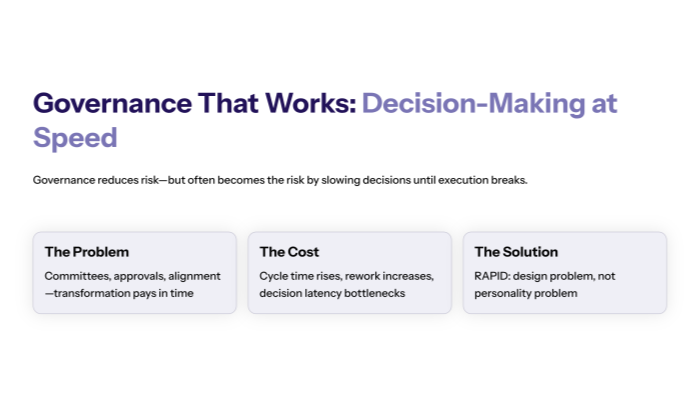 Governance That Works: Decision-Making at Speed

Governance reduces risk—but often becomes the risk by slowing decisions until execution breaks.

The Problem

Committees, approvals, alignment—transformation pays in time

The Cost

Cycle time rises, rework increases, decision latency bottlenecks

The Solution

RAPID: design problem, not personality problem